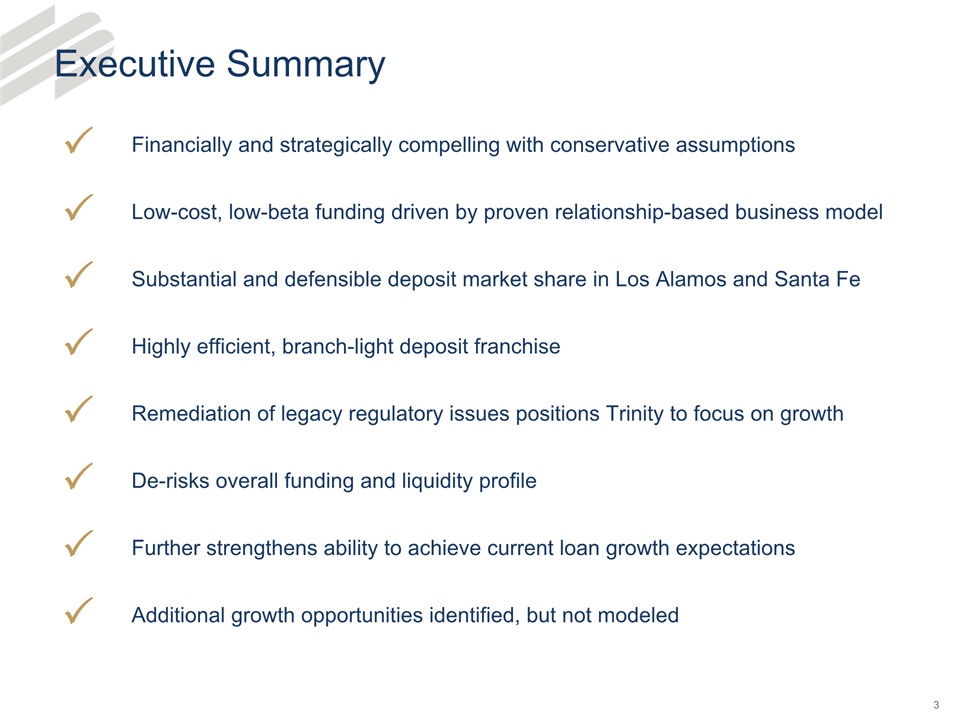 Executive Summary

✓ Financially and strategically compelling with conservative assumptions

✓ Low-cost, low-beta funding driven by proven relationship-based business model

✓ Substantial and defensible deposit market share in Los Alamos and Santa Fe

✓ Highly efficient, branch-light deposit franchise

✓ Remediation of legacy regulatory issues positions Trinity to focus on growth

✓ De-risks overall funding and liquidity profile

✓ Further strengthens ability to achieve current loan growth expectations

✓ Additional growth opportunities identified, but not modeled

3